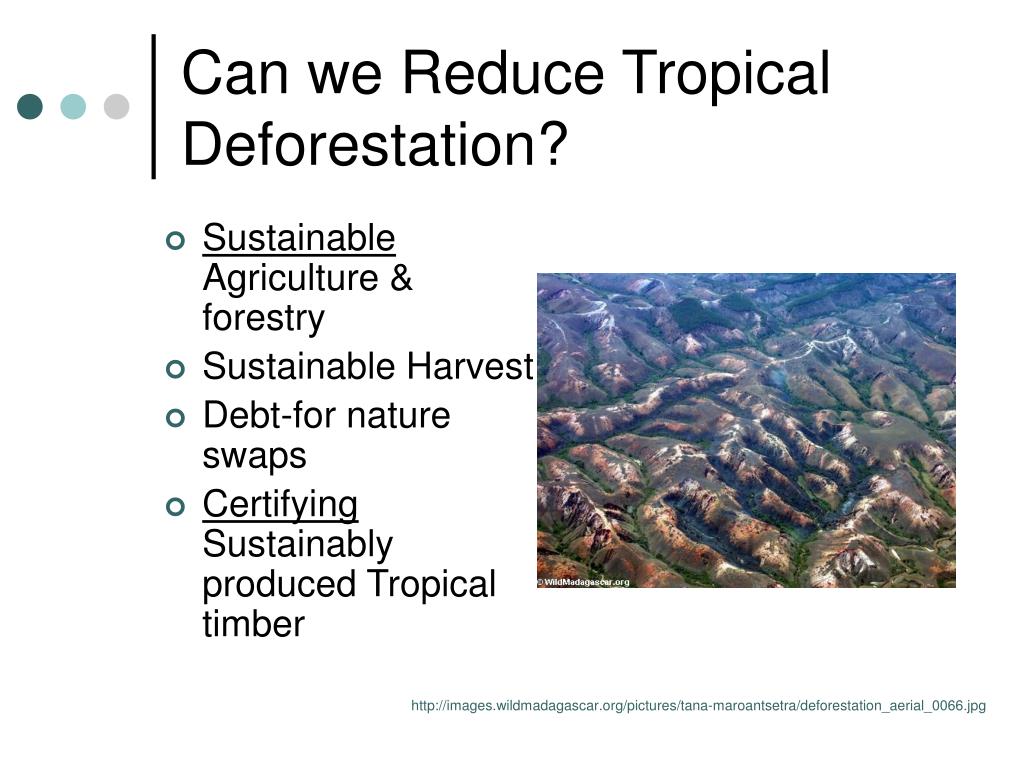 Can we Reduce Tropical Deforestation?

Sustainable Agriculture & forestry

Sustainable Harvest

Debt-for nature swaps

Certifying Sustainably produced Tropical timber

© WildMadagascar.org

http://images.wildmadagascar.org/pictures/tana-maroantsetra/deforestation_aerial_0066.jpg